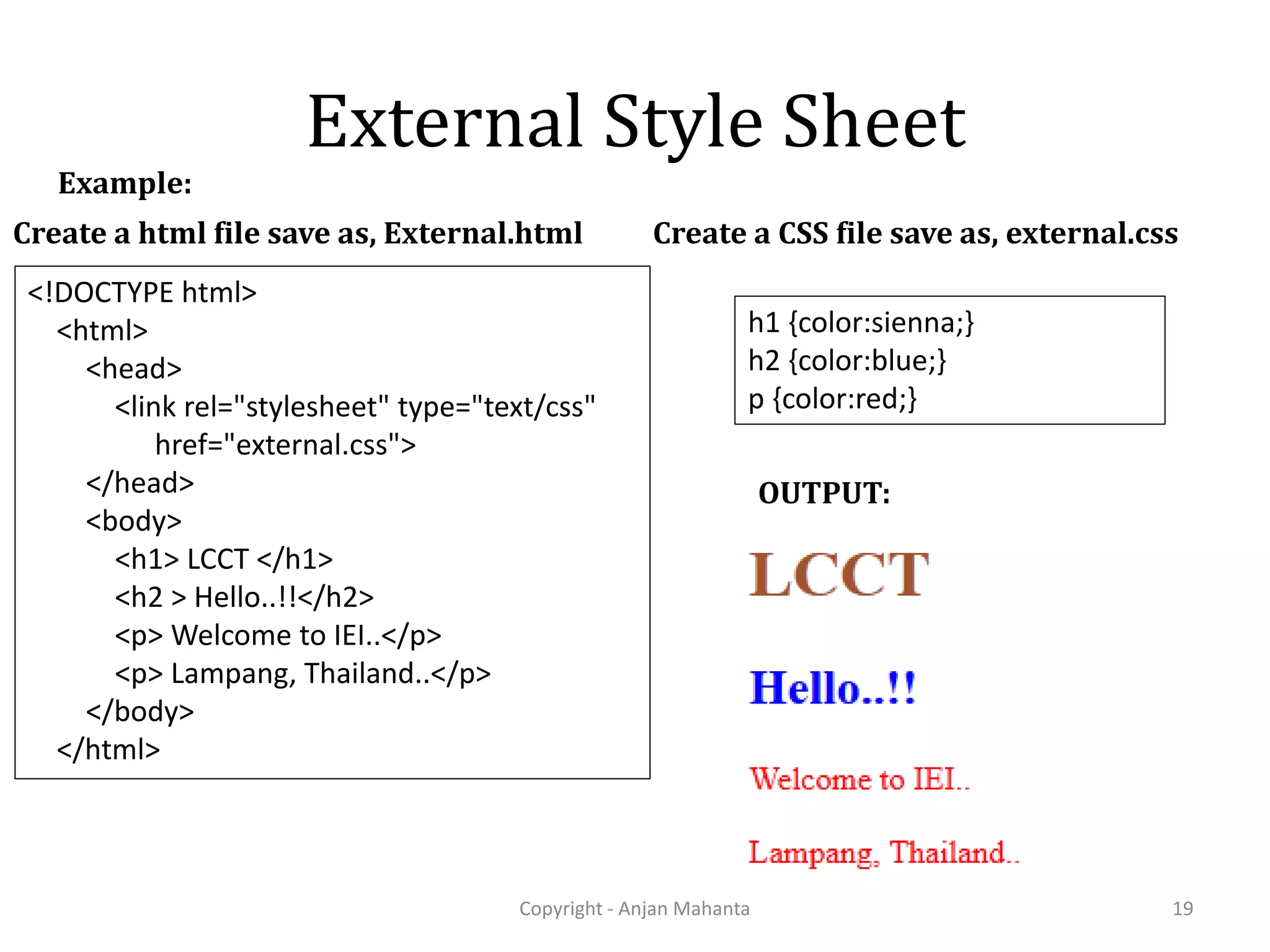 External Style Sheet

Example:

Create a html file save as, External.html

<!DOCTYPE html>
<html>
<head>
<link rel="stylesheet" type="text/css" href="external.css">
</head>
<body>
<h1> LCCT </h1>
<h2 > Hello..!!</h2>
<p> Welcome to IEI..</p>
<p> Lampang, Thailand..</p>
</body>
</html>

Create a CSS file save as, external.css

h1 {color:sienna;}
h2 {color:blue;}
p {color:red;}

OUTPUT:

LCCT

Hello..!!

Welcome to IEI..

Lampang, Thailand..

Copyright - Anjan Mahanta

19